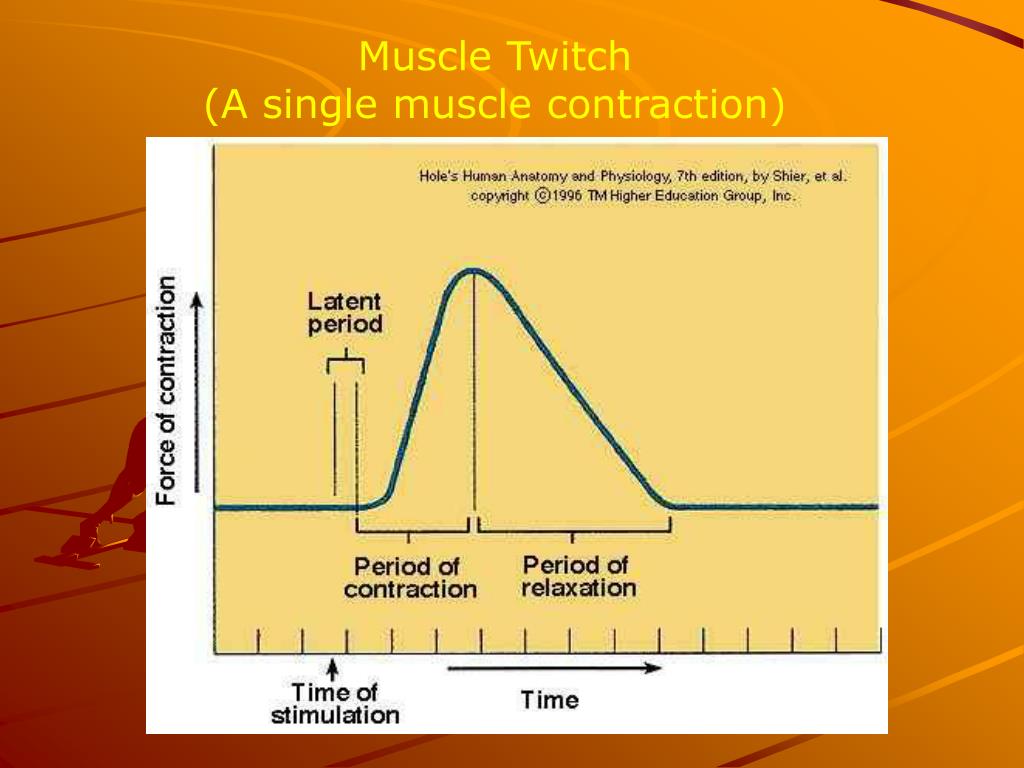 Muscle Twitch
(A single muscle contraction)

Hole's Human Anatomy and Physiology, 7th edition, by Shier, et al. copyright ©1996 TM Higher Education Group, Inc.

Force of contraction

Latent period

Period of contraction

Period of relaxation

Time of stimulation

Time